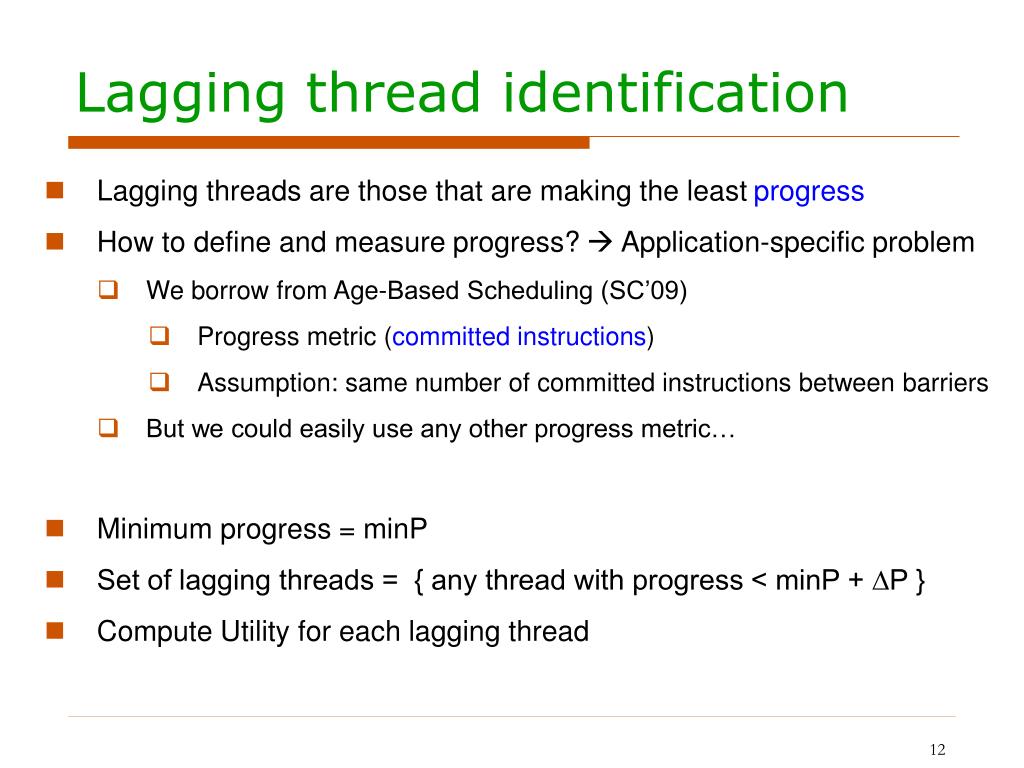 Lagging thread identification

Lagging threads are those that are making the least progress

How to define and measure progress? → Application-specific problem

We borrow from Age-Based Scheduling (SC'09)

Progress metric (committed instructions)

Assumption: same number of committed instructions between barriers

But we could easily use any other progress metric…

Minimum progress = minP

Set of lagging threads = { any thread with progress < minP + $\Delta$P }

Compute Utility for each lagging thread

12